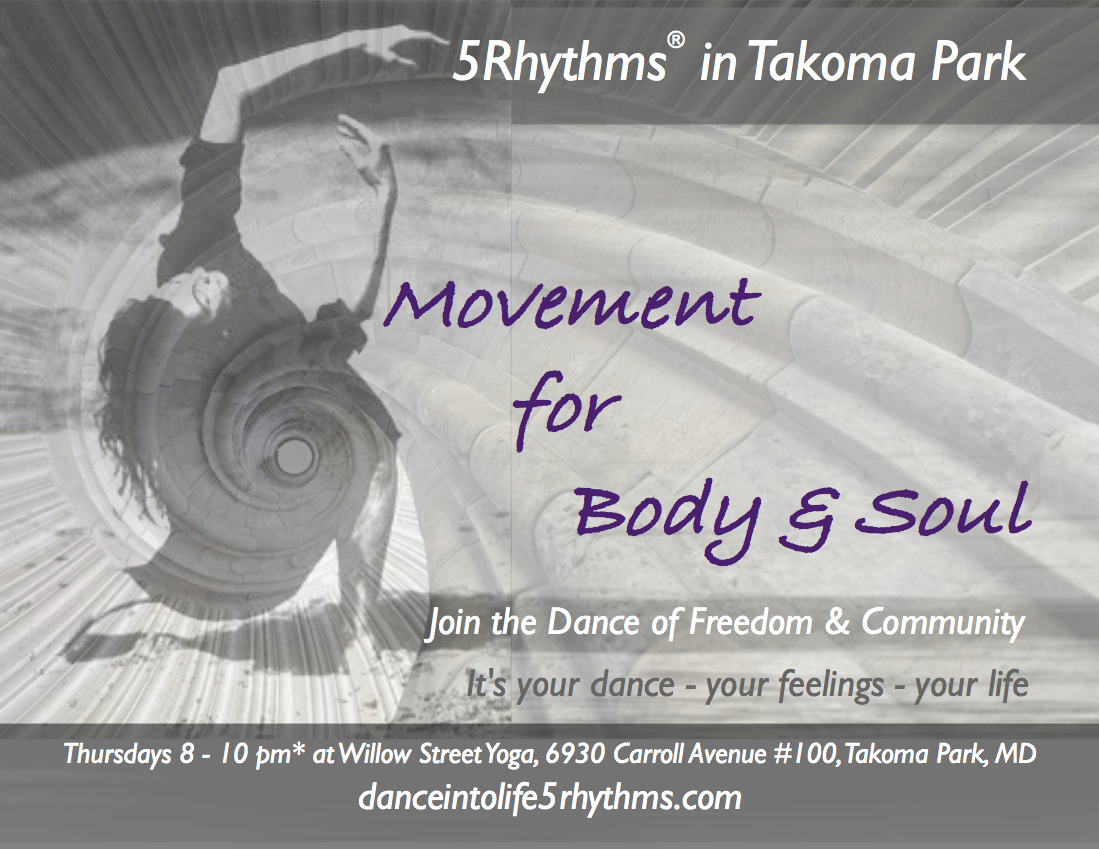 5Rhythms® in Takoma Park

Movement for Body & Soul

Join the Dance of Freedom & Community

It's your dance - your feelings - your life

Thursdays 8 - 10 pm* at Willow Street Yoga, 6930 Carroll Avenue #100, Takoma Park, MD

danceintolife5rhythms.com